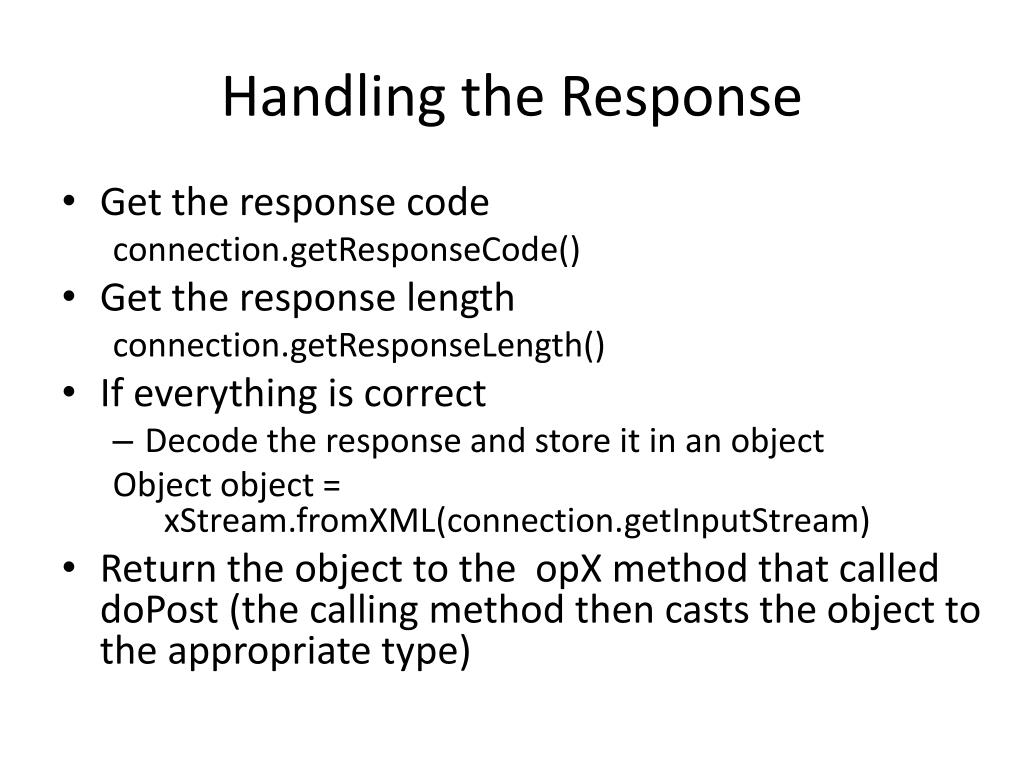 Handling the Response

• Get the response code
connection.getResponseCode()
• Get the response length
connection.getResponseLength()
• If everything is correct
– Decode the response and store it in an object
Object object = xStream.fromXML(connection.getInputStream)
• Return the object to the opX method that called doPost (the calling method then casts the object to the appropriate type)